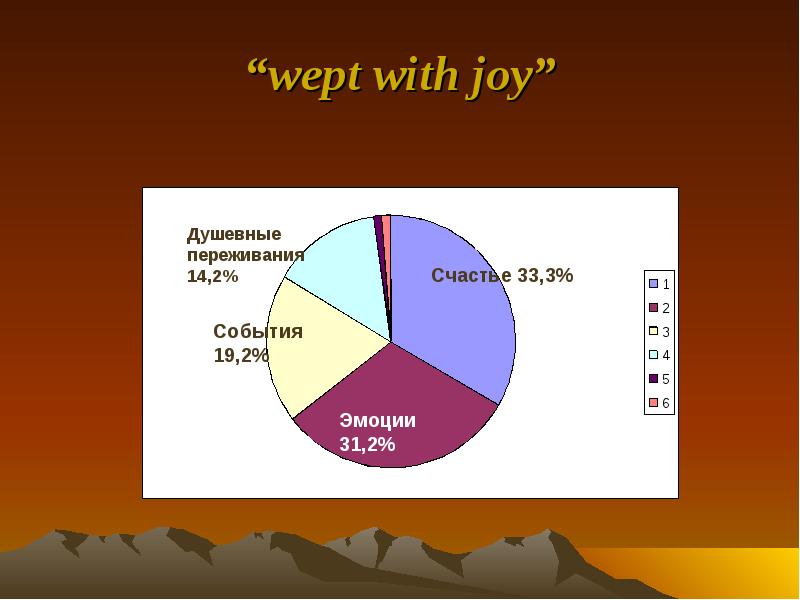 “wept with joy”

Душевные переживания 14,2%

Счастье 33,3%

События 19,2%

Эмоции 31,2%

1
2
3
4
5
6